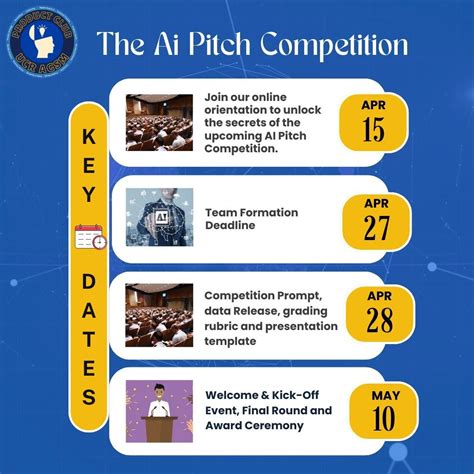 PRODUCT CLUB
UCR AGSM

The Ai Pitch Competition

KEY DATES

Join our online orientation to unlock the secrets of the upcoming AI Pitch Competition.

APR
15

AI

Team Formation Deadline

APR
27

Competition Prompt, data Release, grading rubric and presentation template

APR
28

Welcome & Kick-Off Event, Final Round and Award Ceremony

MAY
10